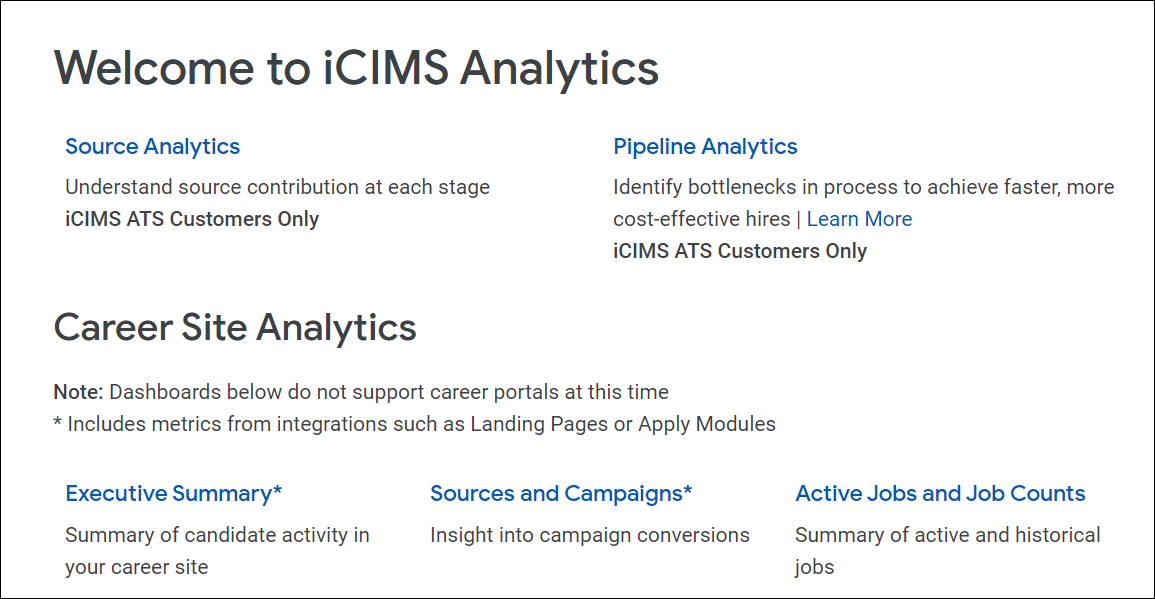 Welcome to iCIMS Analytics

Source Analytics
Understand source contribution at each stage
iCIMS ATS Customers Only

Pipeline Analytics
Identify bottlenecks in process to achieve faster, more cost-effective hires | Learn More
iCIMS ATS Customers Only

Career Site Analytics

Note: Dashboards below do not support career portals at this time
* Includes metrics from integrations such as Landing Pages or Apply Modules

Executive Summary*
Summary of candidate activity in your career site

Sources and Campaigns*
Insight into campaign conversions

Active Jobs and Job Counts
Summary of active and historical jobs